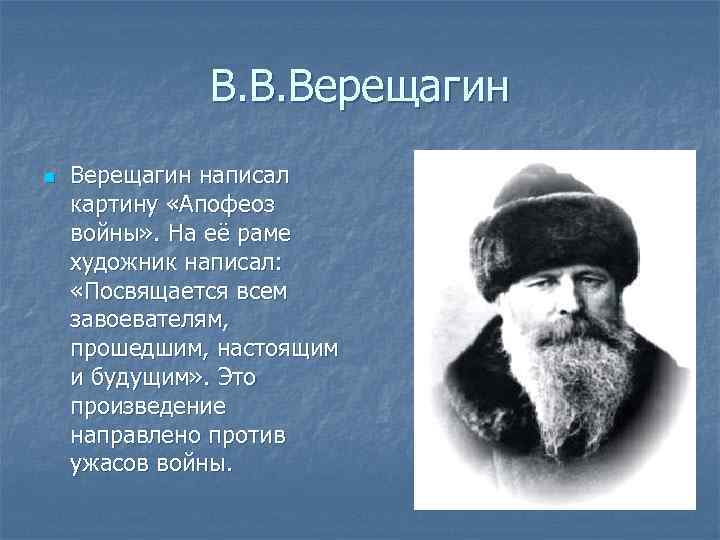 В.В.Верещагин

Верещагин написал картину «Апофеоз войны». На её раме художник написал: «Посвящается всем завоевателям, прошедшим, настоящим и будущим». Это произведение направлено против ужасов войны.